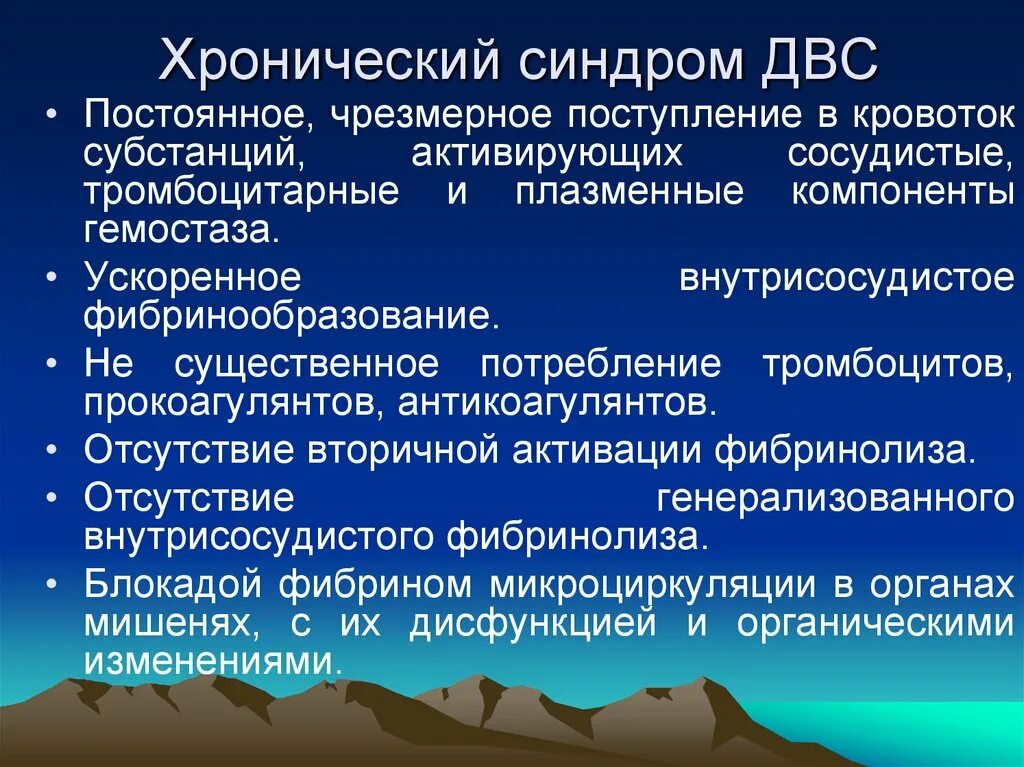 Хронический синдром ДВС

• Постоянное, чрезмерное поступление в кровоток субстанций, активирующих сосудистые, тромбоцитарные и плазменные компоненты гемостаза.
• Ускоренное внутрисосудистое фибринообразование.
• Не существенное потребление тромбоцитов, прокоагулянтов, антикоагулянтов.
• Отсутствие вторичной активации фибринолиза.
• Отсутствие генерализованного внутрисосудистого фибринолиза.
• Блокадой фибрином микроциркуляции в органах мишенях, с их дисфункцией и органическими изменениями.